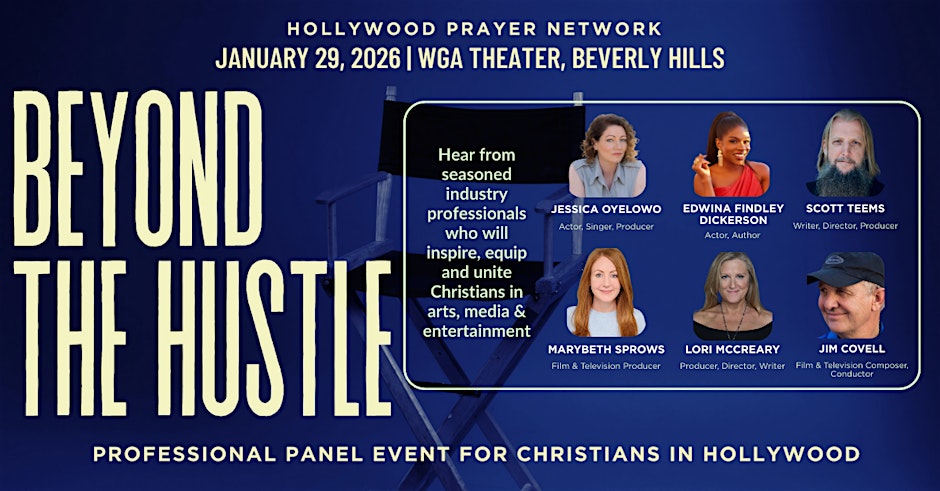 HOLLYWOOD PRAYER NETWORK
JANUARY 29, 2026 | WGA THEATER, BEVERLY HILLS

BEYOND THE HUSTLE

Hear from seasoned industry professionals who will inspire, equip and unite Christians in arts, media & entertainment

JESSICA OYELOWO
Actor, Singer, Producer

EDWINA FINDLEY DICKERSON
Actor, Author

SCOTT TEEMS
Writer, Director, Producer

MARYBETH SPROWS
Film & Television Producer

LORI MCCREARY
Producer, Director, Writer

JIM COVELL
Film & Television Composer, Conductor

PROFESSIONAL PANEL EVENT FOR CHRISTIANS IN HOLLYWOOD